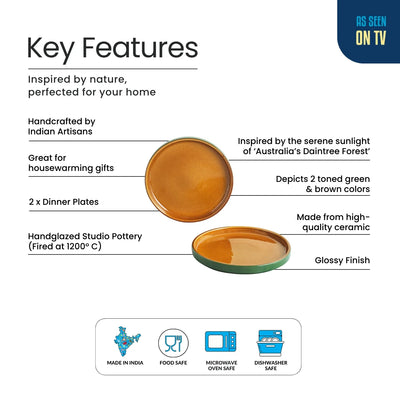 AS SEEN ON TV

Key Features

Inspired by nature, perfected for your home

Handcrafted by Indian Artisans

Great for housewarming gifts

2 x Dinner Plates

Handglazed Studio Pottery (Fired at 1200° C)

Inspired by the serene sunlight of 'Australia's Daintree Forest'

Depicts 2 toned green & brown colors

Made from high-quality ceramic

Glossy Finish

MADE IN INDIA

FOOD SAFE

MICROWAVE OVEN SAFE

DISHWASHER SAFE